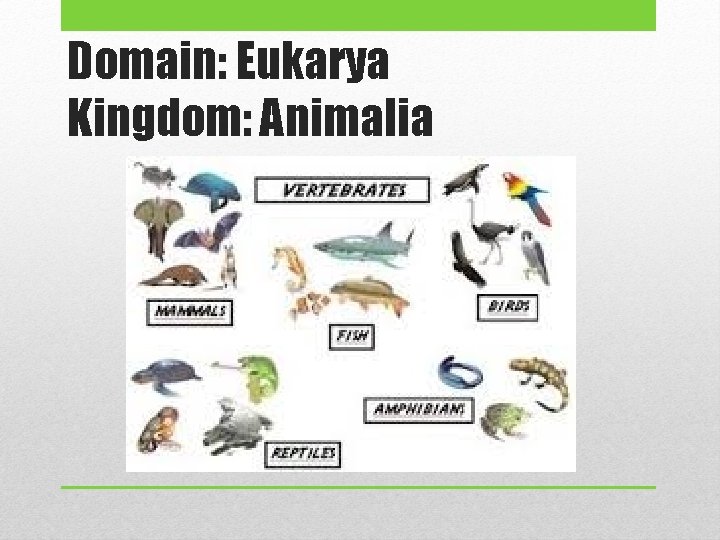 Domain: Eukarya
Kingdom: Animalia

VERTEBRATES

MAMMALS

FISH

BIRDS

AMPHIBIANS

REPTILES